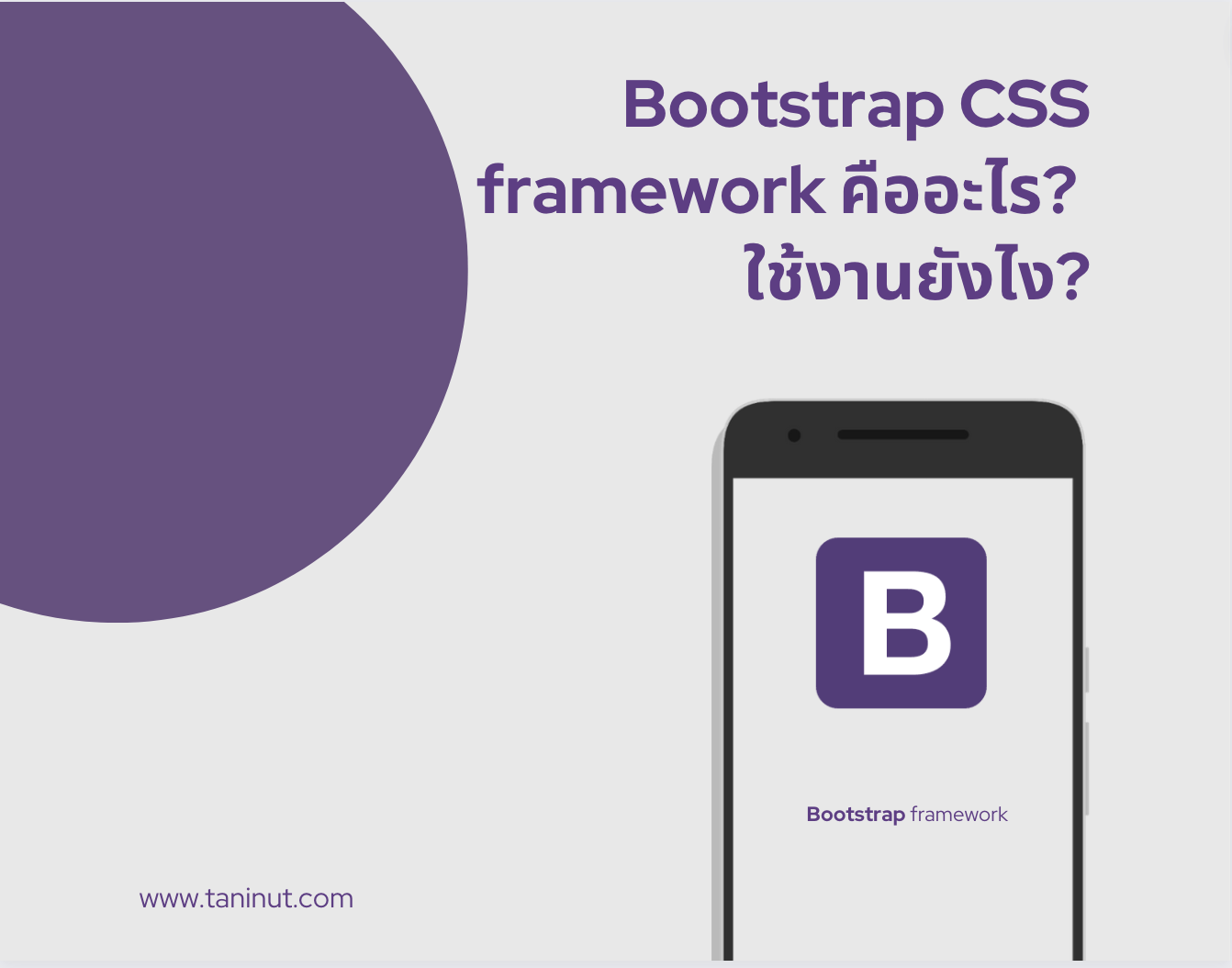 Bootstrap CSS framework คืออะไร? ใช้งานยังไง?

B

Bootstrap framework

www.taninut.com